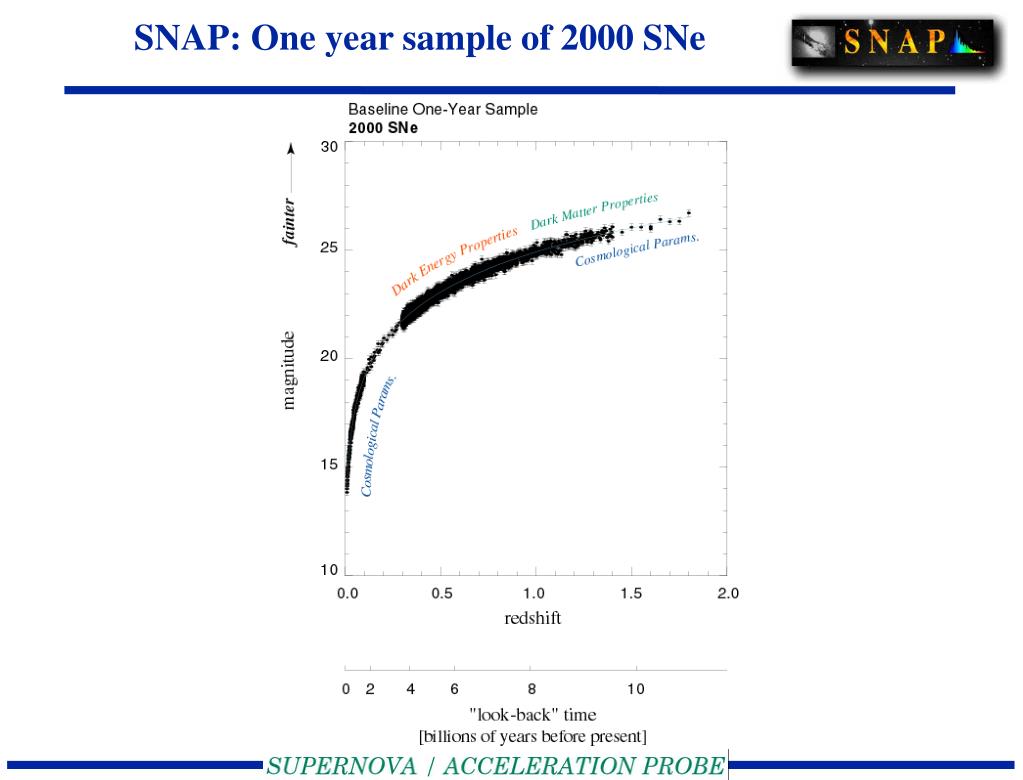 SNAP: One year sample of 2000 SNe

SNAP

Baseline One-Year Sample
2000 SNe

fainter

magnitude

30
25
20
15
10

Dark Energy Properties
Dark Matter Properties
Cosmological Params.
Cosmological Params.

0.0
0.5
1.0
1.5
2.0

redshift

0
2
4
6
8
10

"look-back" time
[billions of years before present]

SUPERNOVA / ACCELERATION PROBE